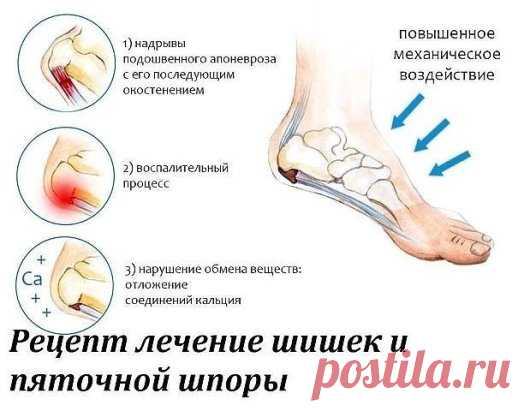 1) надрывы подошвенного апоневроза с его последующим окостенением

повышенное механическое воздействие

2) воспалительный процесс

Ca + + +

3) нарушение обмена веществ: отложение соединений кальция

Рецепт лечение шишек и пяточной шпоры

postila.ru